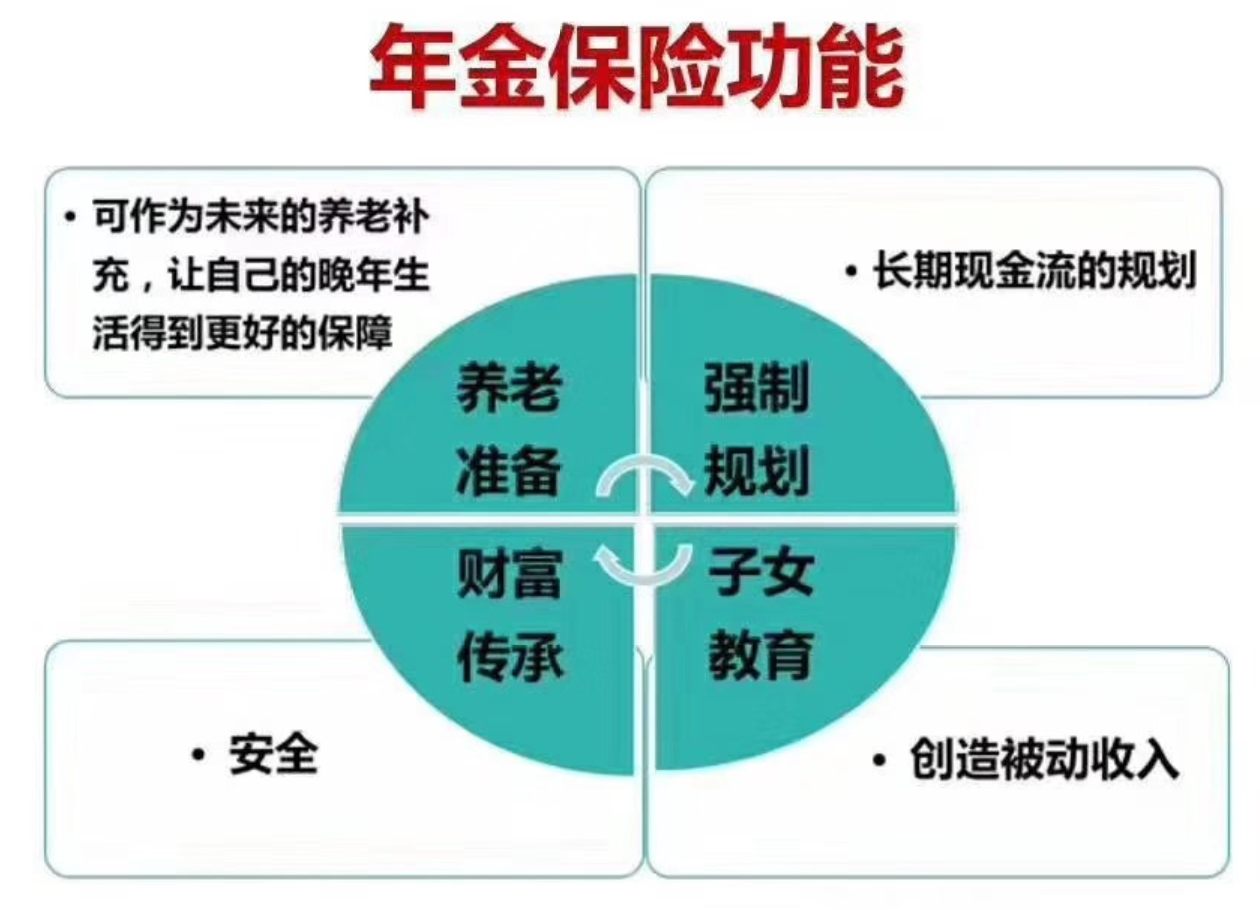 年金保险功能

• 可作为未来的养老补充，让自己的晚年生活得到更好的保障

• 长期现金流的规划

养老准备

强制规划

财富传承

子女教育

• 安全

• 创造被动收入